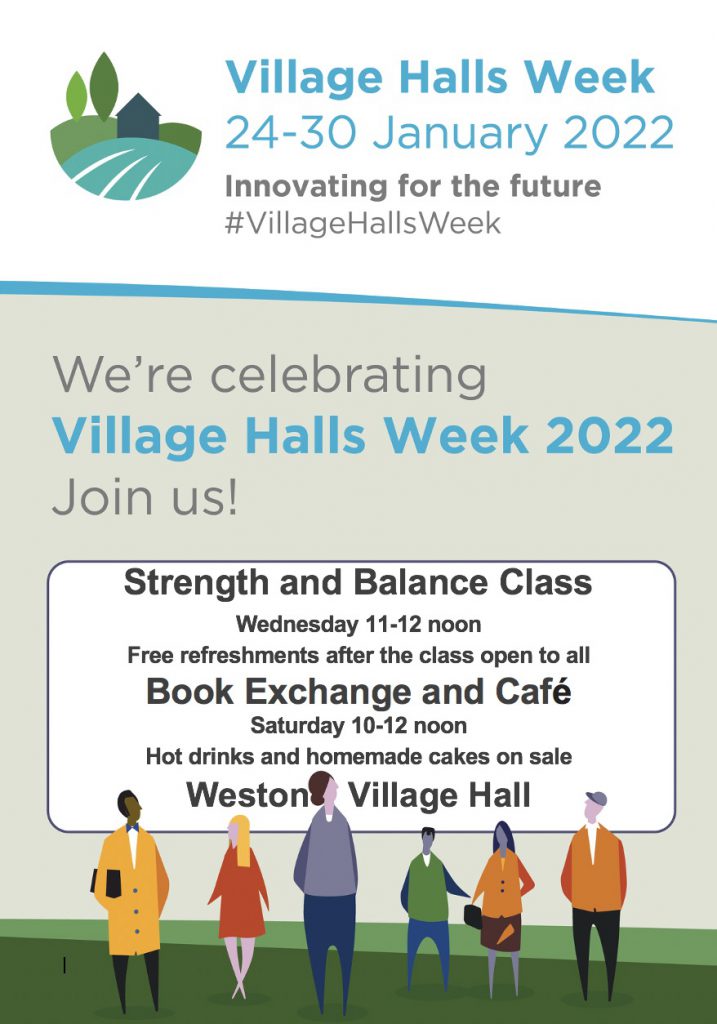 Village Halls Week
24-30 January 2022
Innovating for the future
#VillageHallsWeek

We're celebrating
Village Halls Week 2022
Join us!

Strength and Balance Class
Wednesday 11-12 noon
Free refreshments after the class open to all
Book Exchange and Café
Saturday 10-12 noon
Hot drinks and homemade cakes on sale
Weston Village Hall